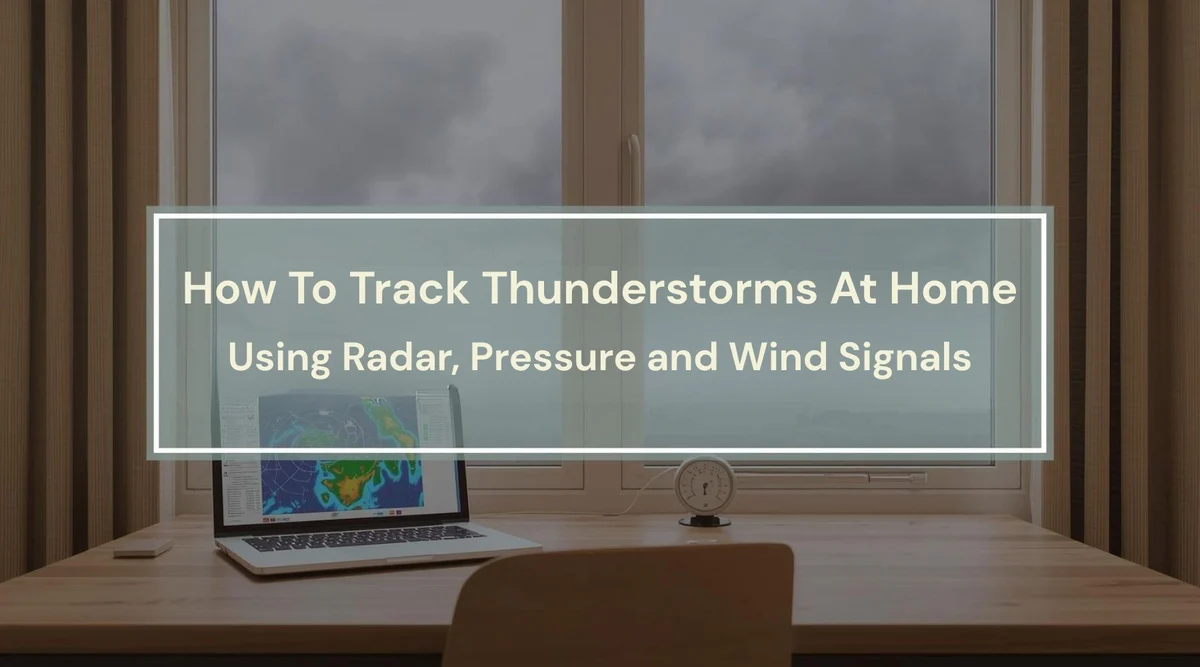 How To Track Thunderstorms At Home

Using Radar, Pressure and Wind Signals